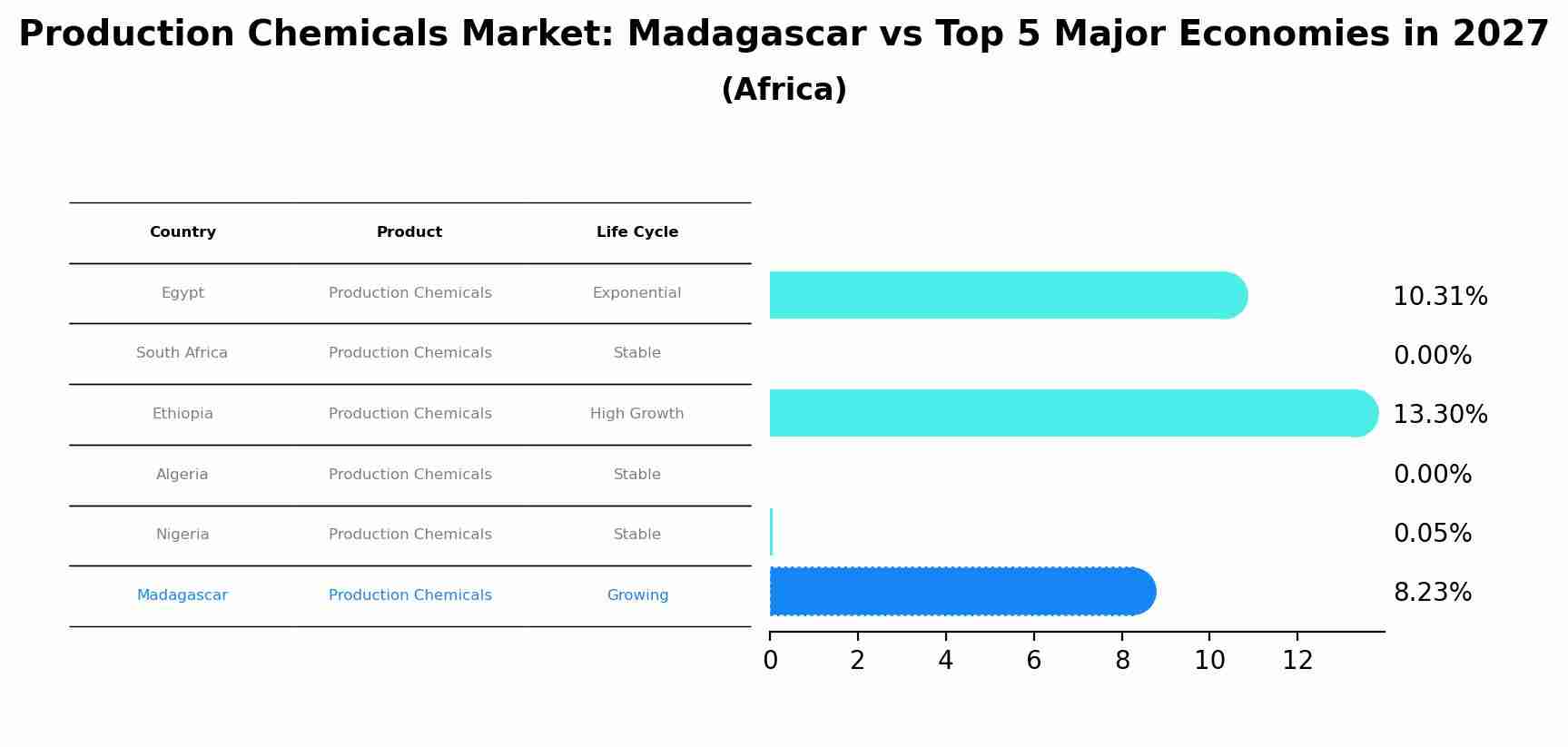 Production Chemicals Market: Madagascar vs Top 5 Major Economies in 2027
(Africa)

| Country | Product | Life Cycle |
|---|---|---|
| Egypt | Production Chemicals | Exponential |
| South Africa | Production Chemicals | Stable |
| Ethiopia | Production Chemicals | High Growth |
| Algeria | Production Chemicals | Stable |
| Nigeria | Production Chemicals | Stable |
| Madagascar | Production Chemicals | Growing |

10.31%
0.00%
13.30%
0.00%
0.05%
8.23%

0 2 4 6 8 10 12